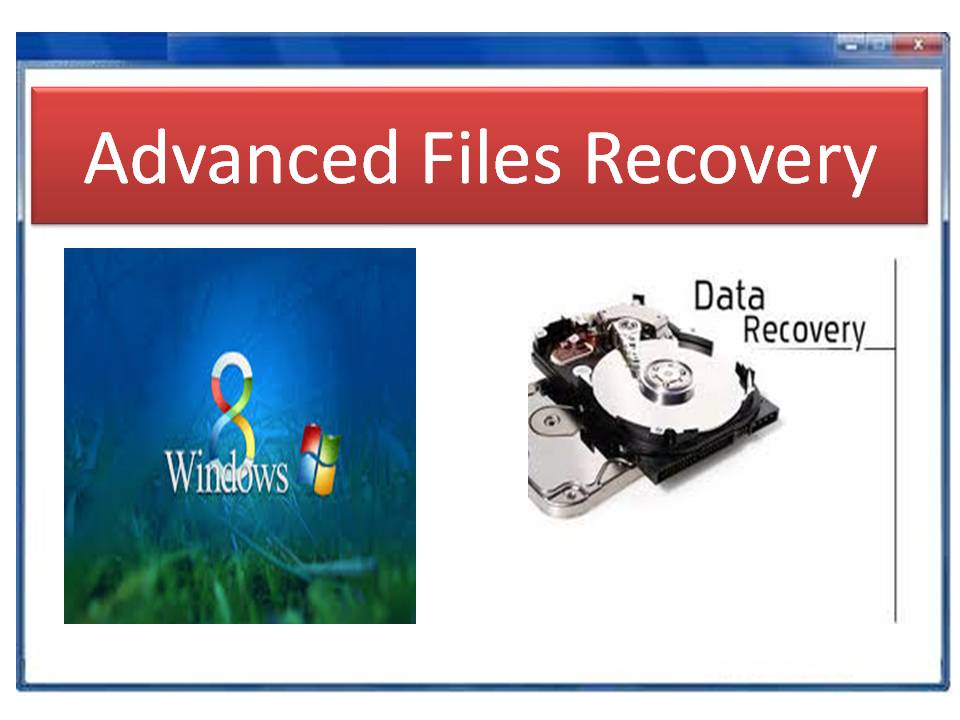 Advanced Files Recovery

8
Windows

Data
Recovery